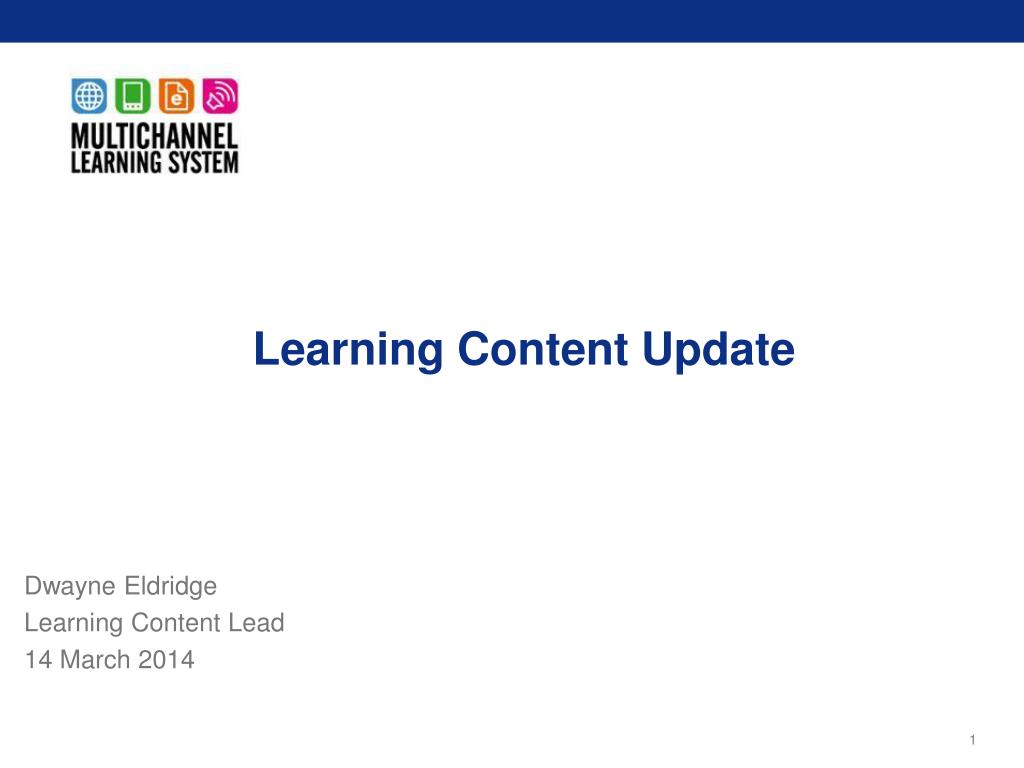 MULTICHANNEL
LEARNING SYSTEM

Learning Content Update

Dwayne Eldridge
Learning Content Lead
14 March 2014

1